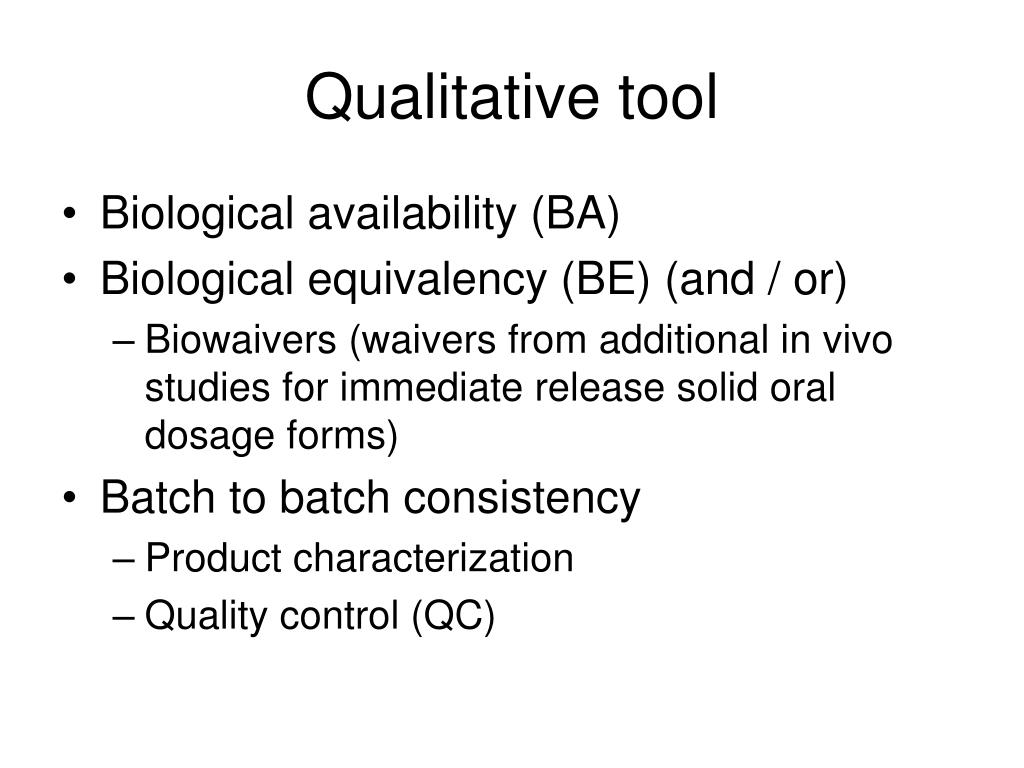 Qualitative tool

• Biological availability (BA)
• Biological equivalency (BE) (and / or)
  – Biowaivers (waivers from additional in vivo studies for immediate release solid oral dosage forms)
• Batch to batch consistency
  – Product characterization
  – Quality control (QC)